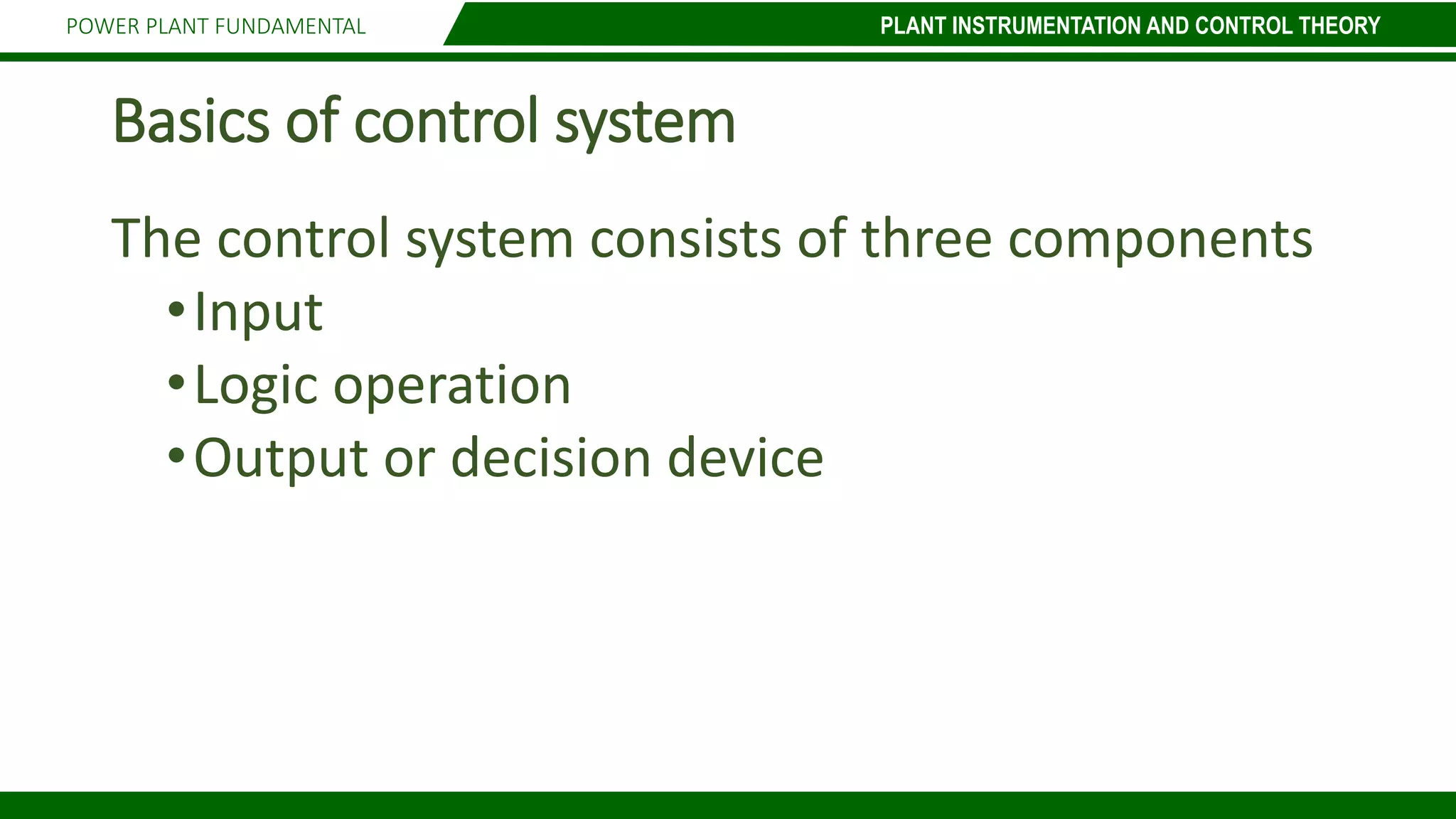 POWER PLANT FUNDAMENTAL

PLANT INSTRUMENTATION AND CONTROL THEORY

Basics of control system

The control system consists of three components

• Input
• Logic operation
• Output or decision device